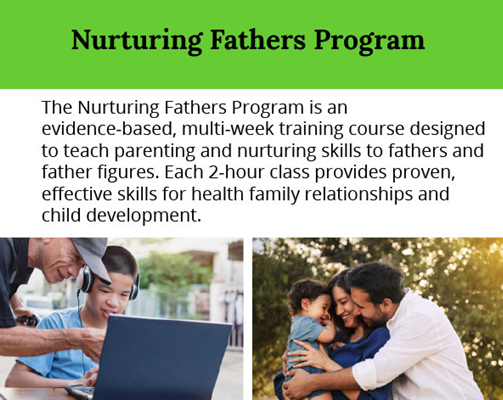 Nurturing Fathers Program

The Nurturing Fathers Program is an evidence-based, multi-week training course designed to teach parenting and nurturing skills to fathers and father figures. Each 2-hour class provides proven, effective skills for health family relationships and child development.